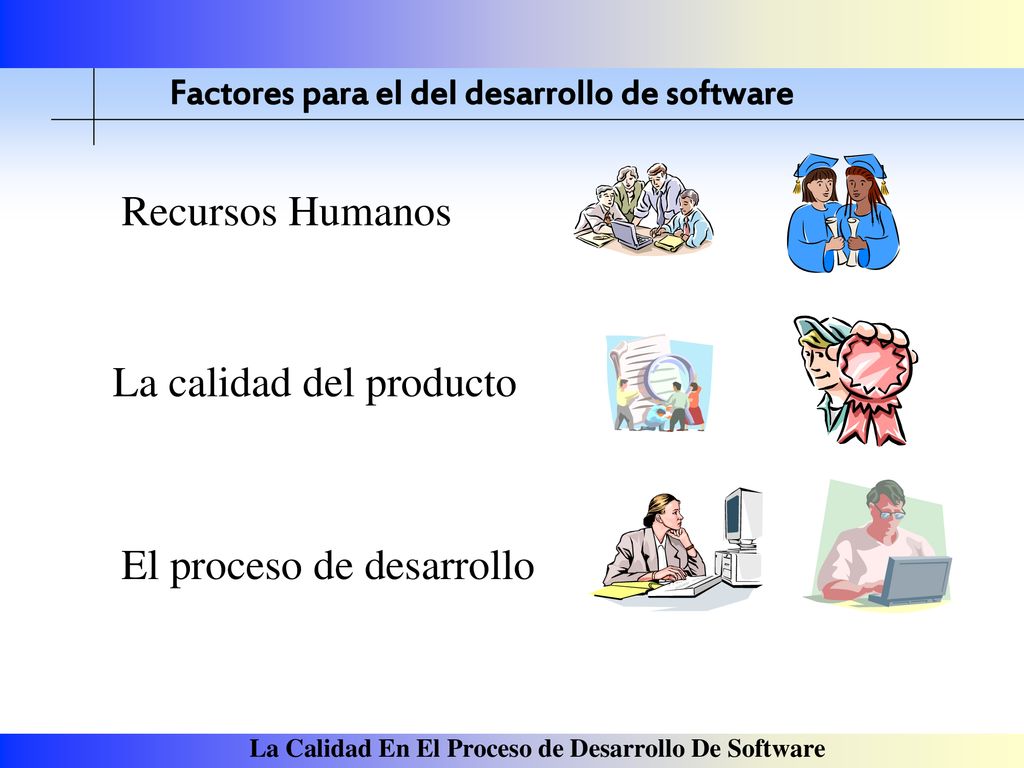 Factores para el del desarrollo de software

Recursos Humanos

La calidad del producto

El proceso de desarrollo

La Calidad En El Proceso de Desarrollo De Software